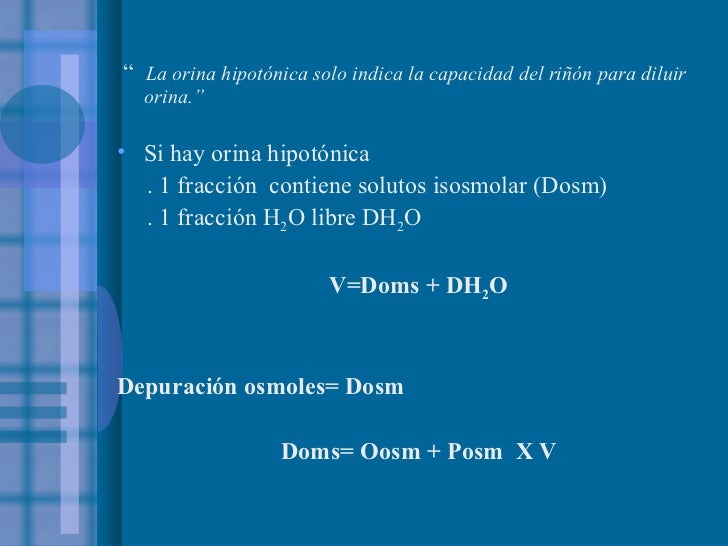 “ La orina hipotónica solo indica la capacidad del riñón para diluir orina.”

• Si hay orina hipotónica
. 1 fracción contiene solutos isosmolar (Dosm)
. 1 fracción $H_2O$ libre $DH_2O$

V=Doms + $DH_2O$

Depuración osmoles= Dosm

Doms= Oosm + Posm X V